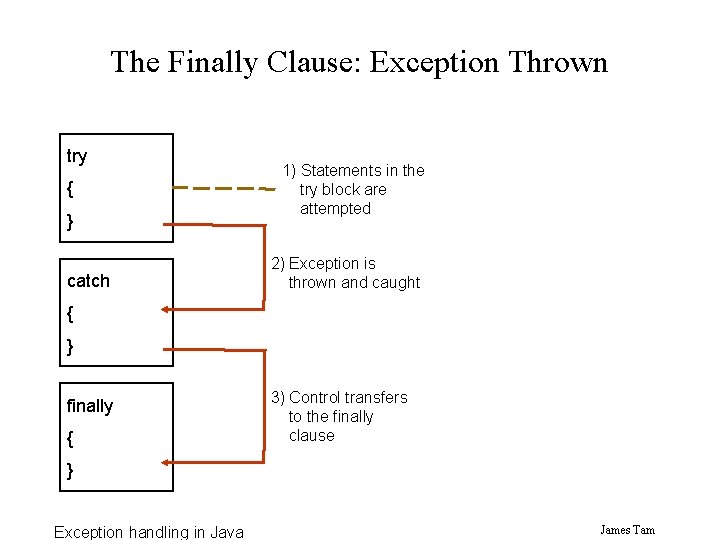 The Finally Clause: Exception Thrown

try
{
}

catch
{
}

finally
{
}

1) Statements in the try block are attempted

2) Exception is thrown and caught

3) Control transfers to the finally clause

Exception handling in Java

James Tam